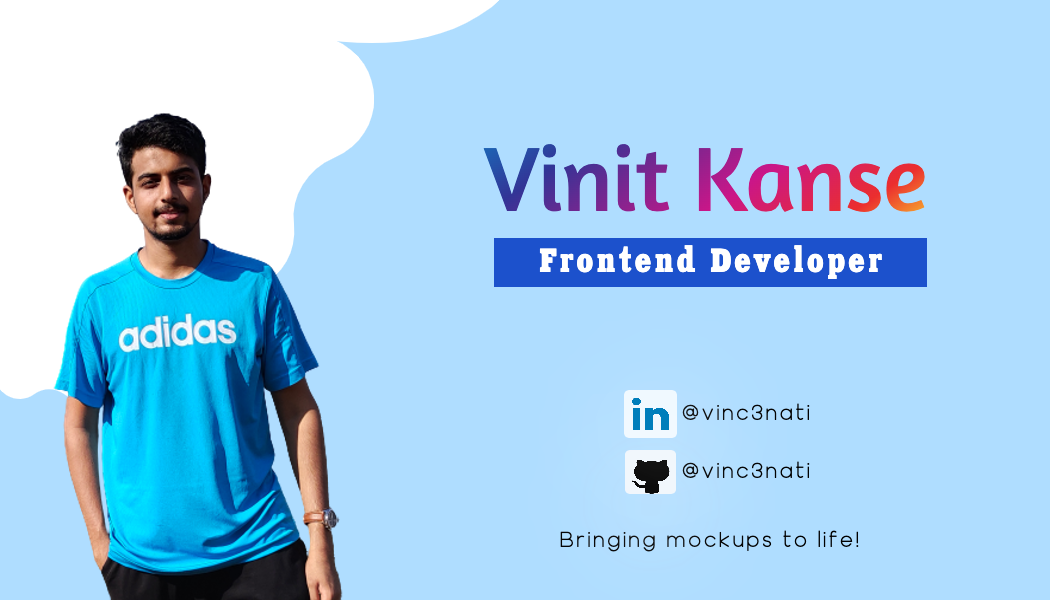 adidas

Vinit Kanse

Frontend Developer

in @vinc3nati

@vinc3nati

Bringing mockups to life!